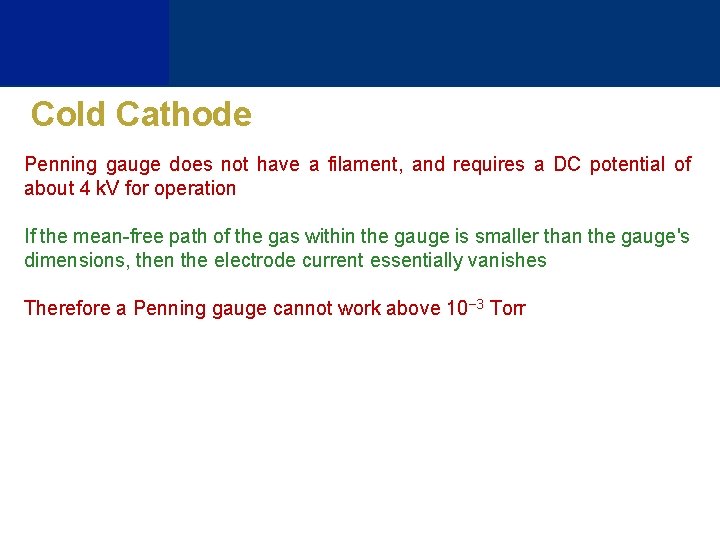 Cold Cathode

Penning gauge does not have a filament, and requires a DC potential of about 4 kV for operation

If the mean-free path of the gas within the gauge is smaller than the gauge's dimensions, then the electrode current essentially vanishes

Therefore a Penning gauge cannot work above $10^{-3}$ Torr